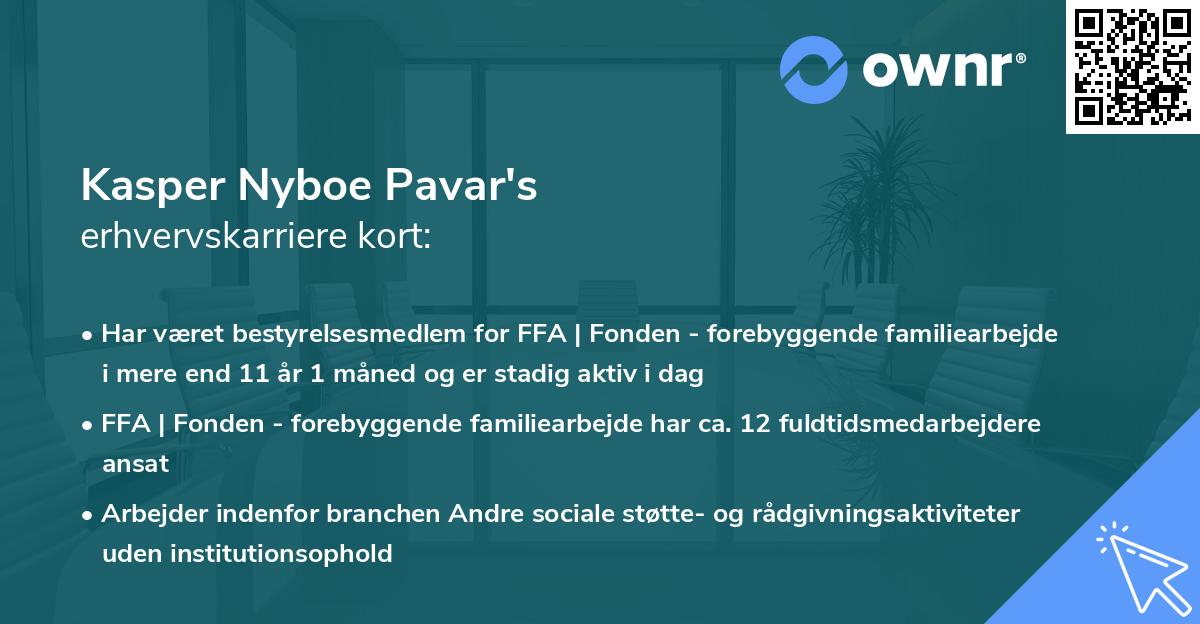 ownr®

Kasper Nyboe Pavar's
erhvervskarriere kort:

• Har været bestyrelsesmedlem for FFA | Fonden - forebyggende familiearbejde i mere end 11 år 1 måned og er stadig aktiv i dag

• FFA | Fonden - forebyggende familiearbejde har ca. 12 fuldtidsmedarbejdere ansat

• Arbejder indenfor branchen Andre sociale støtte- og rådgivningsaktiviteter uden institutionsophold